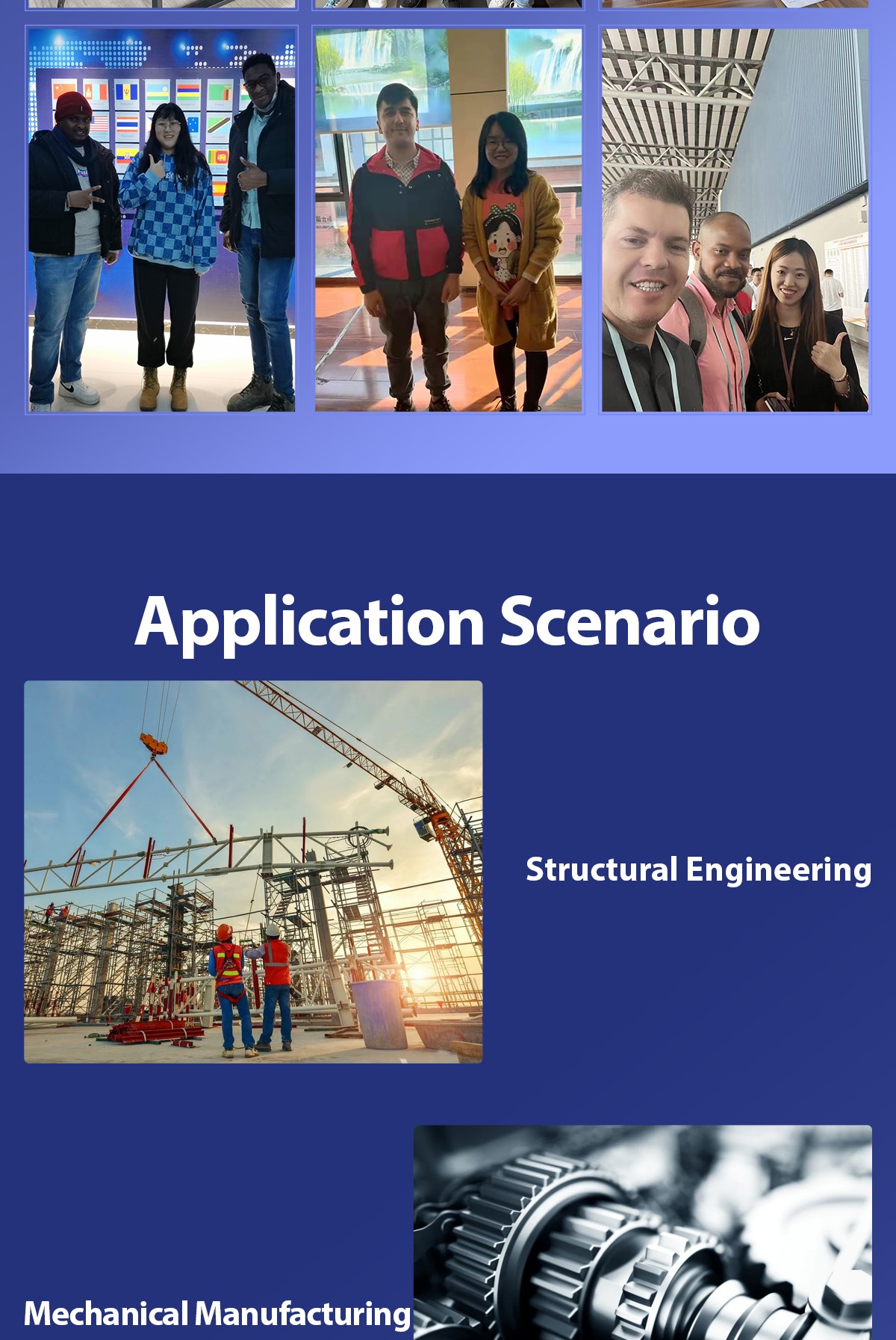 Application Scenario

Structural Engineering

Mechanical Manufacturing